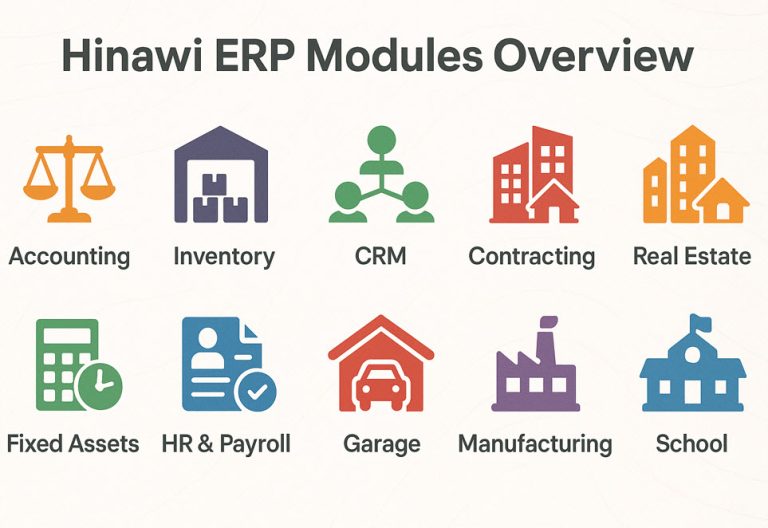 Hinawi ERP Modules Overview

Accounting

Inventory

CRM

Contracting

Real Estate

Fixed Assets

HR & Payroll

Garage

Manufacturing

School